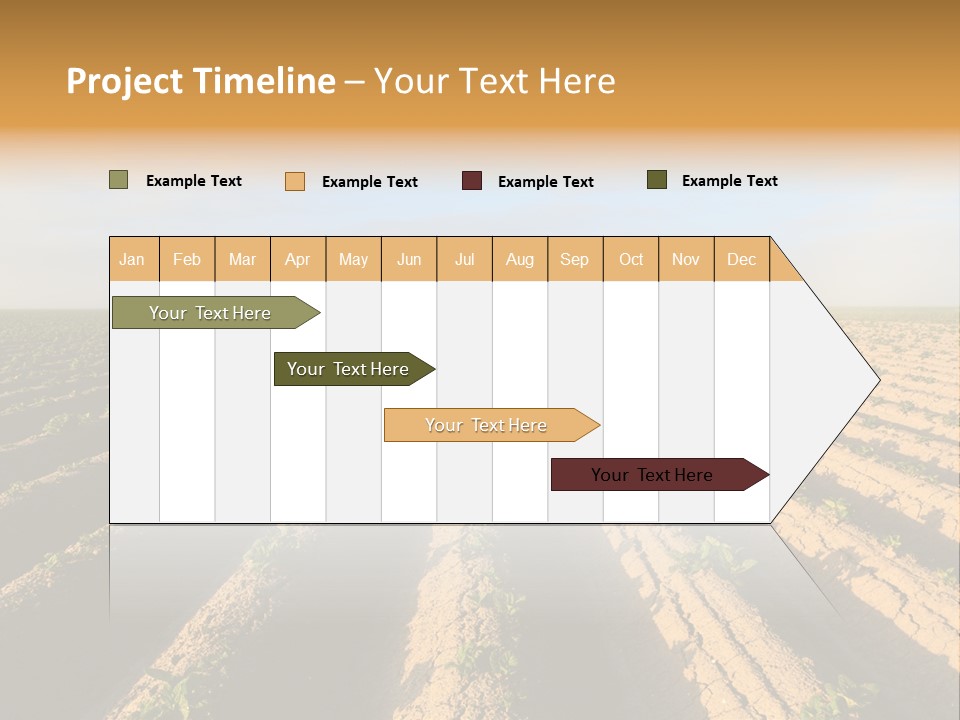 Project Timeline – Your Text Here

Example Text Example Text Example Text Example Text

| Jan | Feb | Mar | Apr | May | Jun | Jul | Aug | Sep | Oct | Nov | Dec |
|---|---|---|---|---|---|---|---|---|---|---|---|

Your Text Here

Your Text Here

Your Text Here

Your Text Here